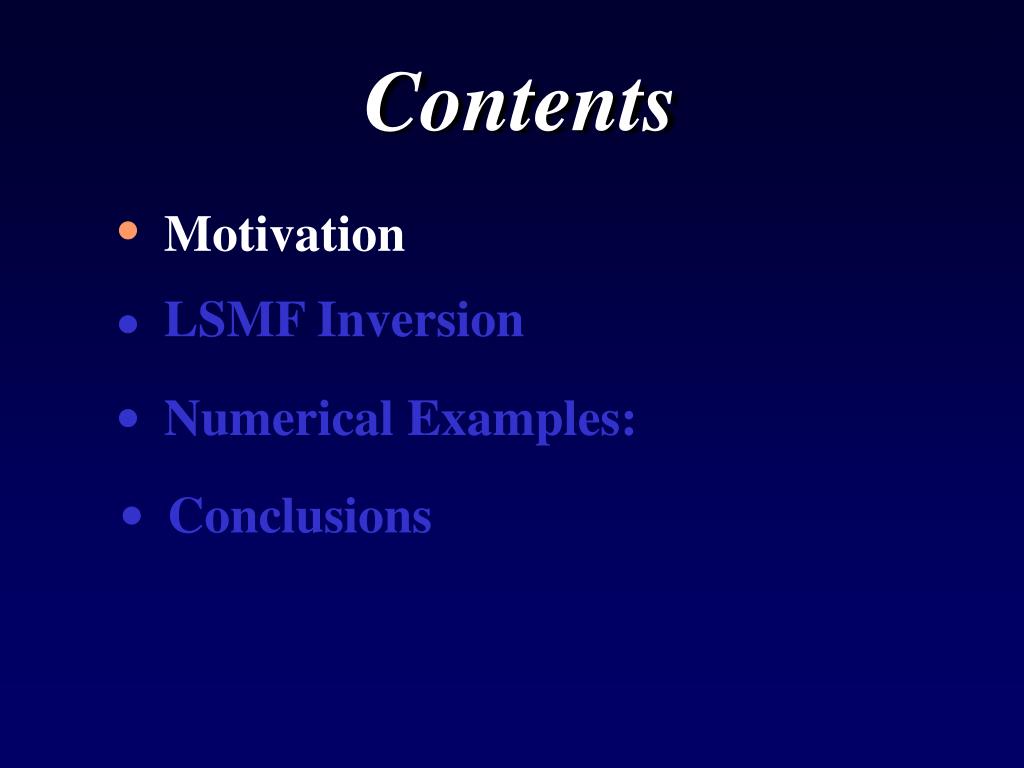 Contents

• Motivation
• LSMF Inversion
• Numerical Examples:
• Conclusions